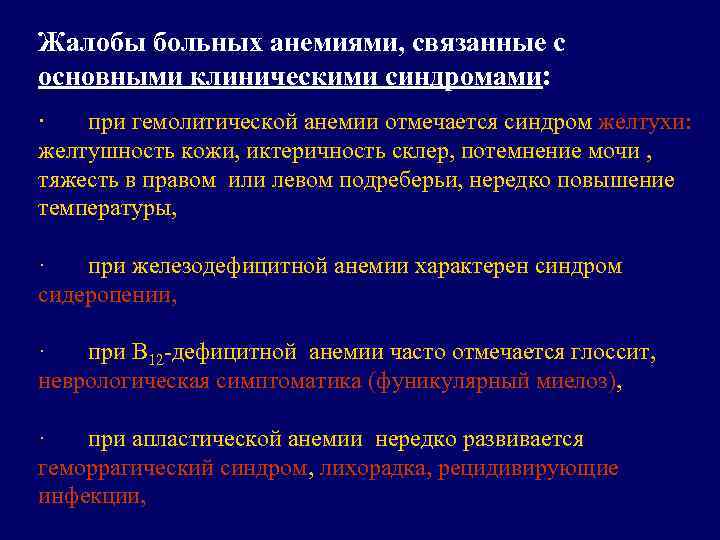 Жалобы больных анемиями, связанные с основными клиническими синдромами:

· при гемолитической анемии отмечается синдром желтухи: желтушность кожи, иктеричность склер, потемнение мочи , тяжесть в правом или левом подреберьи, нередко повышение температуры,

· при железодефицитной анемии характерен синдром сидеропении,

· при $B_{12}$-дефицитной анемии часто отмечается глоссит, неврологическая симптоматика (фуникулярный миелоз),

· при апластической анемии нередко развивается геморрагический синдром, лихорадка, рецидивирующие инфекции,